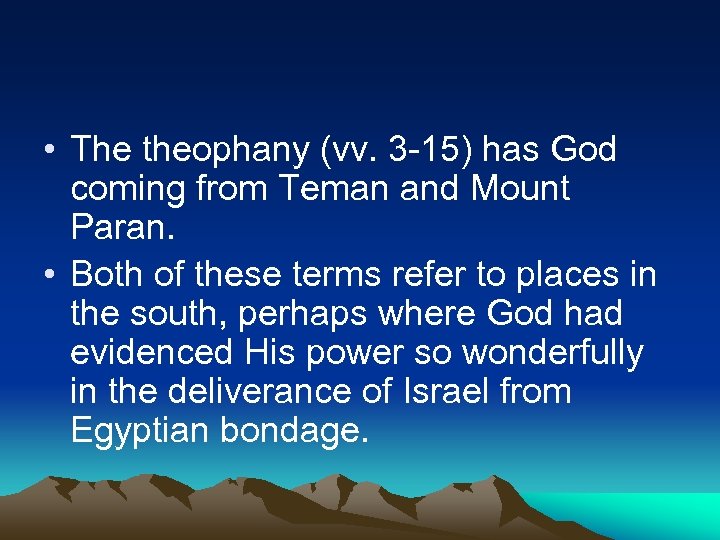 • The theophany (vv. 3-15) has God coming from Teman and Mount Paran.

• Both of these terms refer to places in the south, perhaps where God had evidenced His power so wonderfully in the deliverance of Israel from Egyptian bondage.